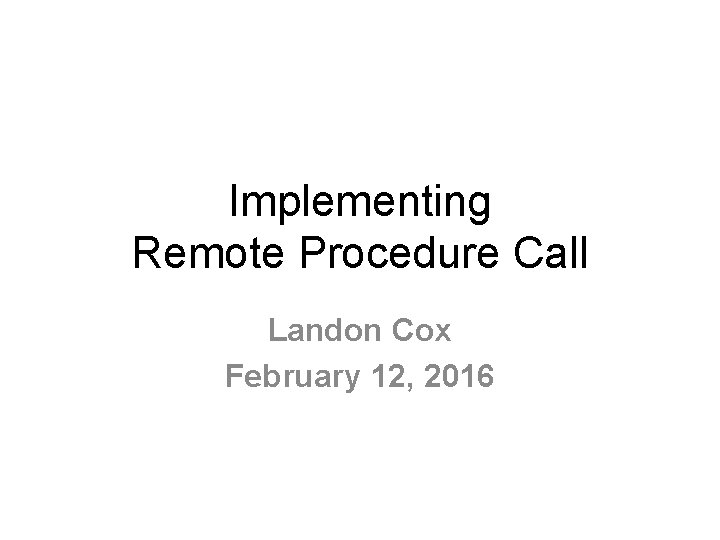 Implementing
Remote Procedure Call

Landon Cox
February 12, 2016